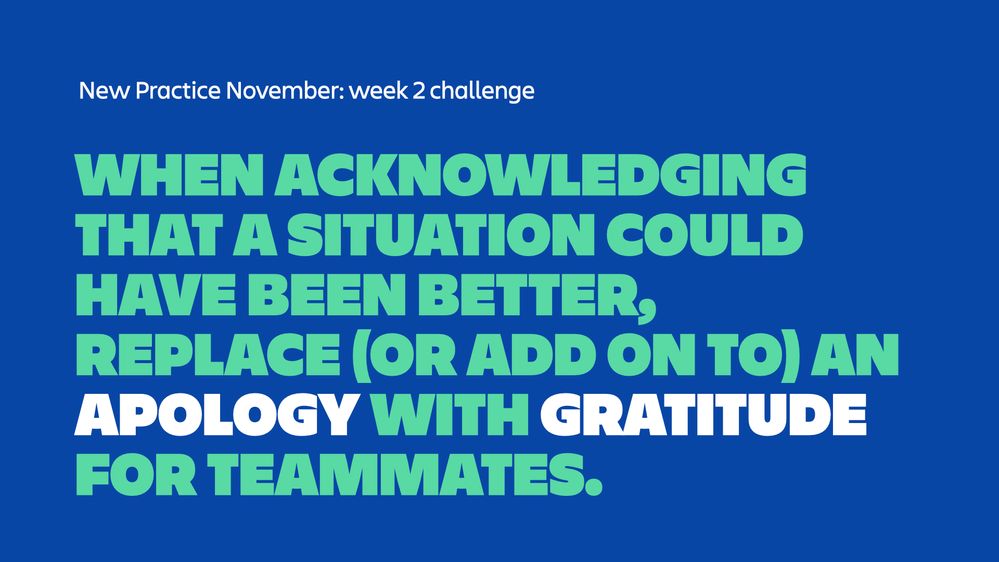 New Practice November: week 2 challenge

WHEN ACKNOWLEDGING THAT A SITUATION COULD HAVE BEEN BETTER, REPLACE (OR ADD ON TO) AN APOLOGY WITH GRATITUDE FOR TEAMMATES.